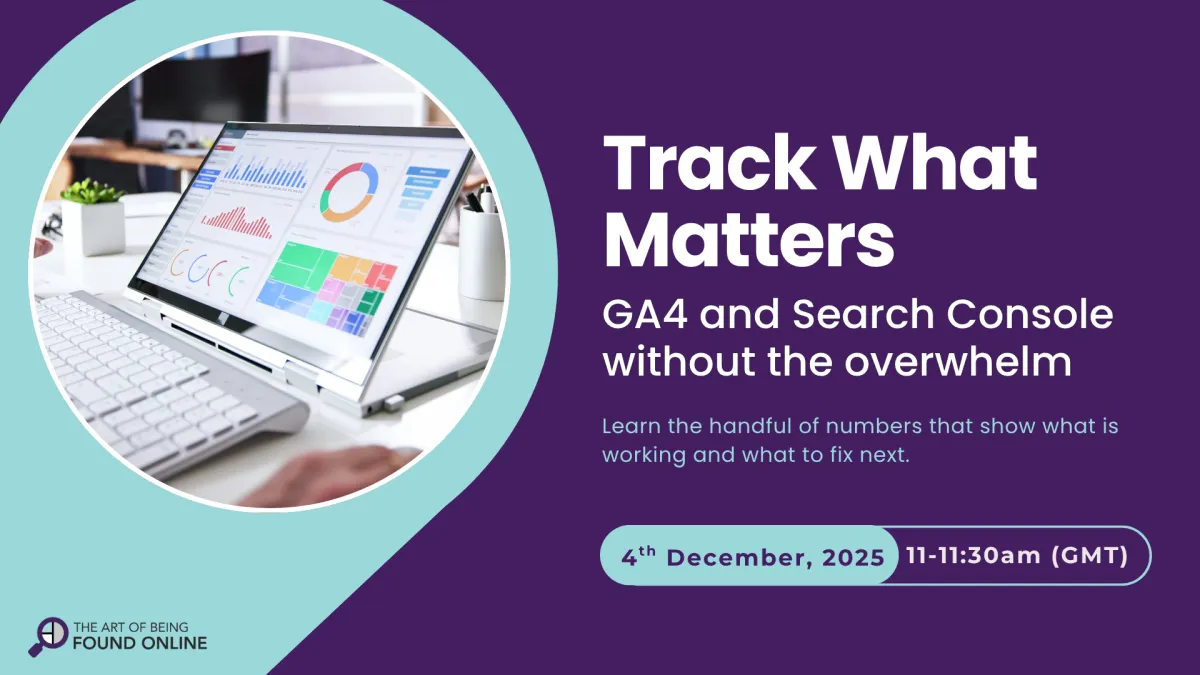 Track What Matters

GA4 and Search Console without the overwhelm

Learn the handful of numbers that show what is working and what to fix next.

4$^{th}$ December, 2025 11-11:30am (GMT)

THE ART OF BEING FOUND ONLINE